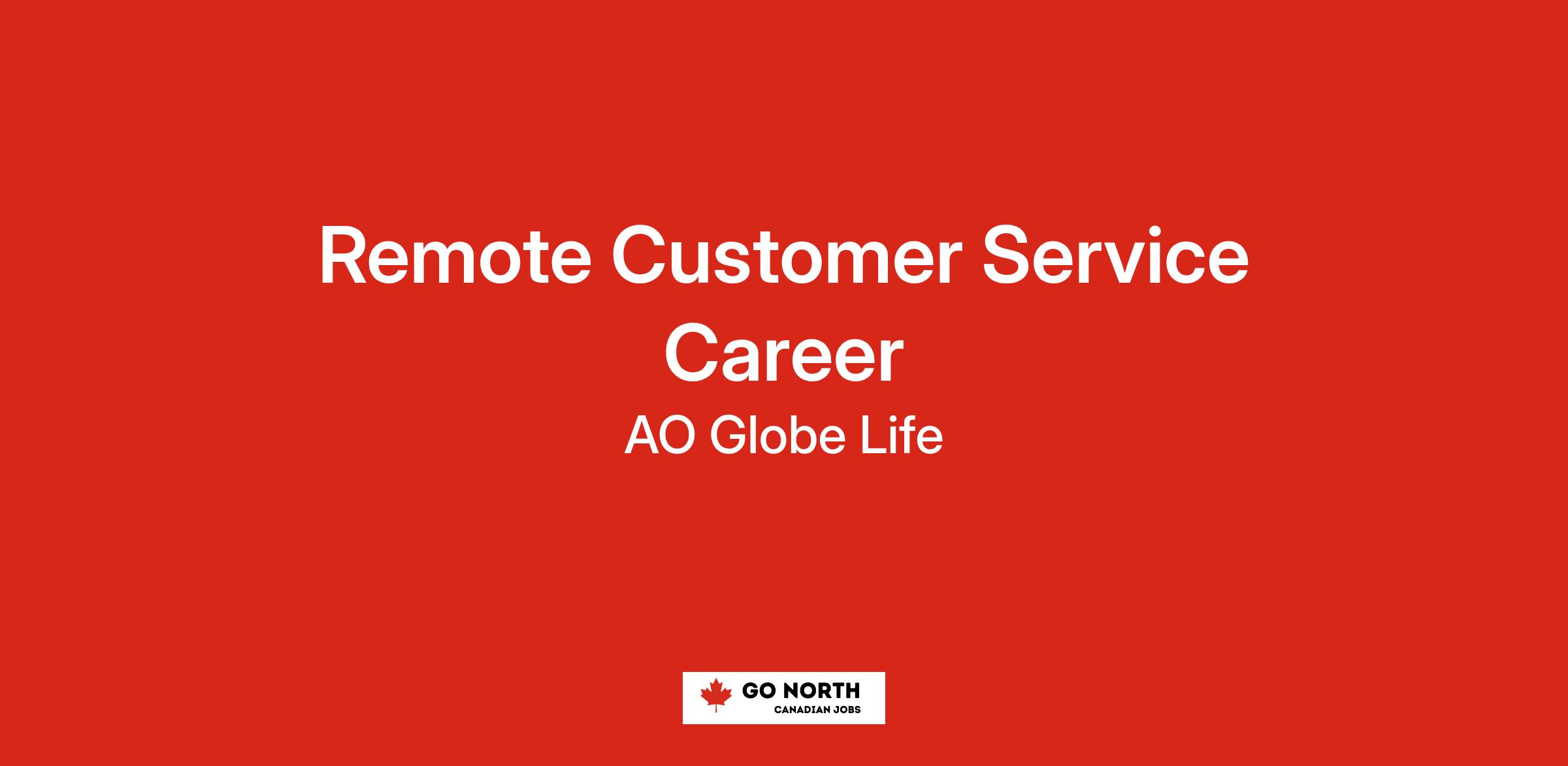 Remote Customer Service Career

AO Globe Life

GO NORTH
CANADIAN JOBS